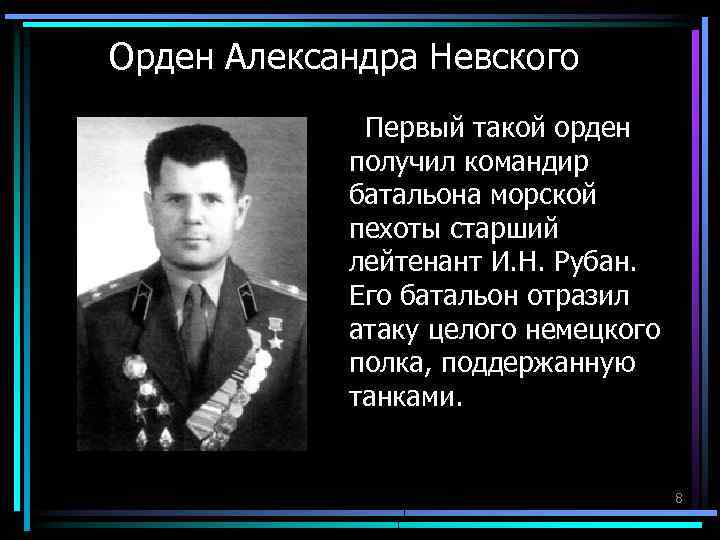 Орден Александра Невского

Первый такой орден получил командир батальона морской пехоты старший лейтенант И.Н. Рубан. Его батальон отразил атаку целого немецкого полка, поддержанную танками.

8